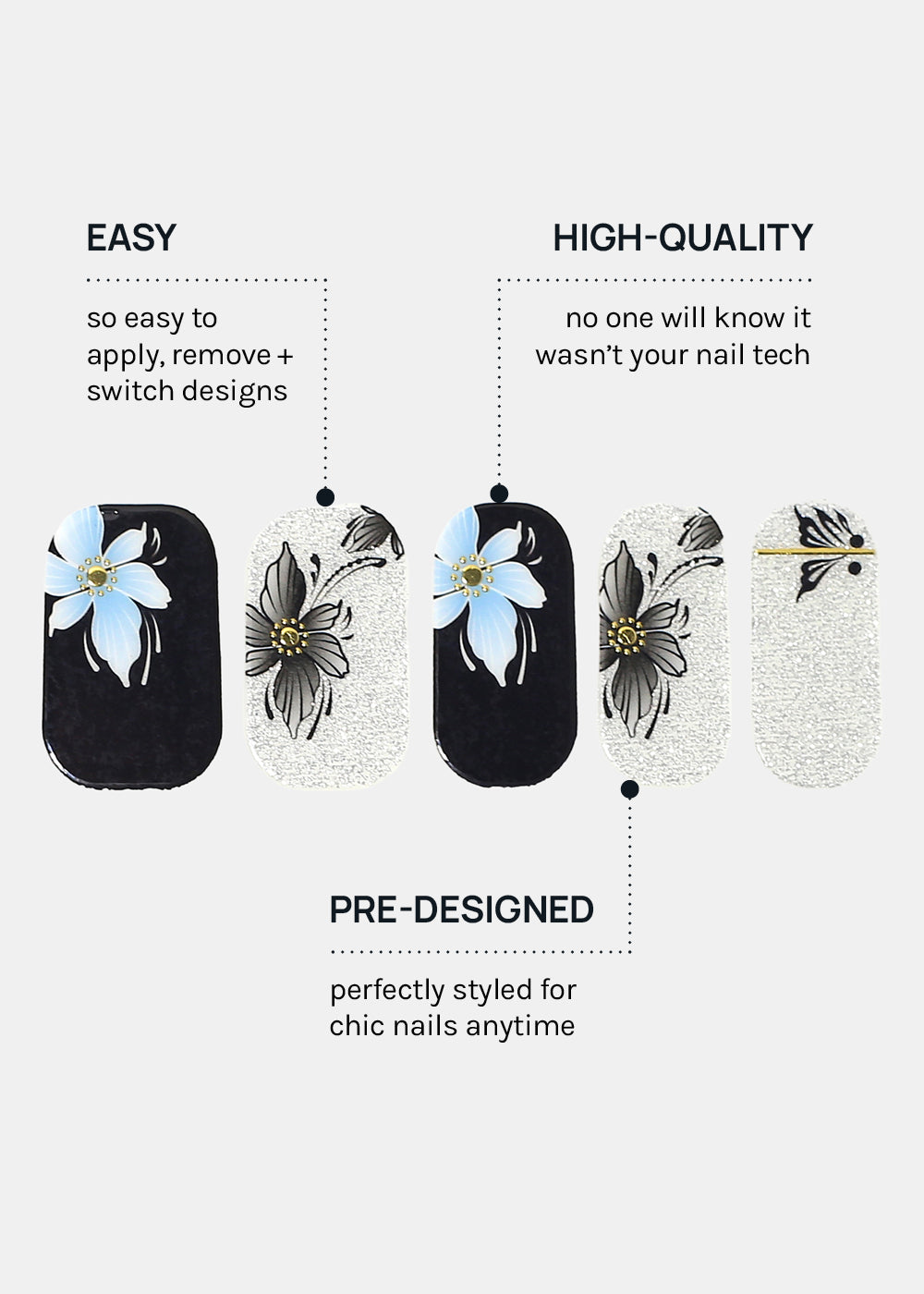 EASY

so easy to apply, remove + switch designs

HIGH-QUALITY

no one will know it wasn't your nail tech

PRE-DESIGNED

perfectly styled for chic nails anytime